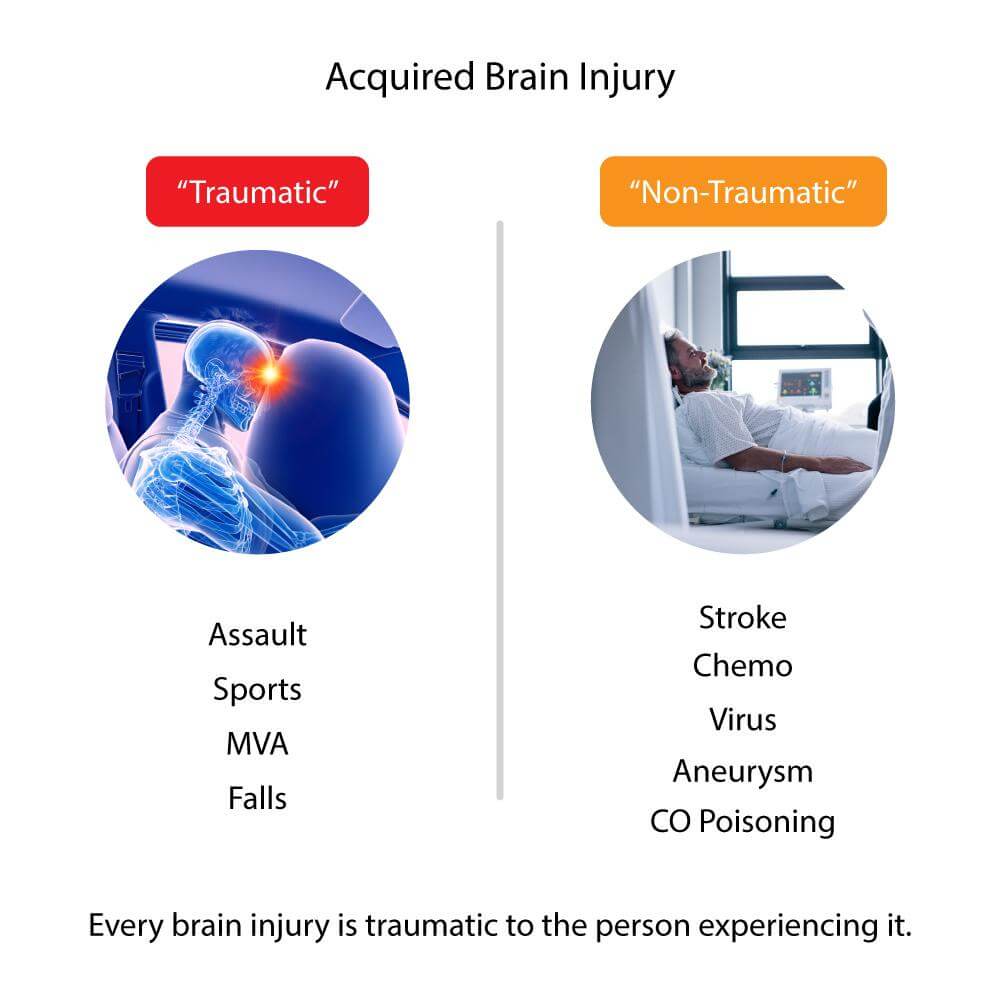 Acquired Brain Injury

“Traumatic”

Assault
Sports
MVA
Falls

“Non-Traumatic”

Stroke
Chemo
Virus
Aneurysm
CO Poisoning

Every brain injury is traumatic to the person experiencing it.